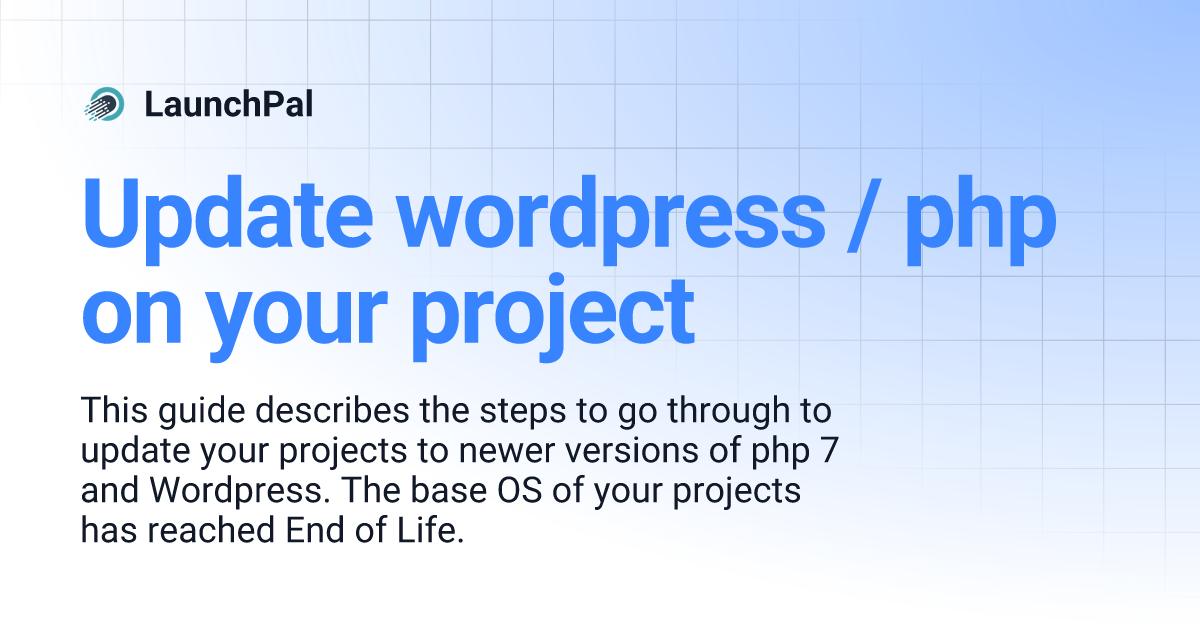 LaunchPal

Update wordpress / php on your project

This guide describes the steps to go through to update your projects to newer versions of php 7 and Wordpress. The base OS of your projects has reached End of Life.